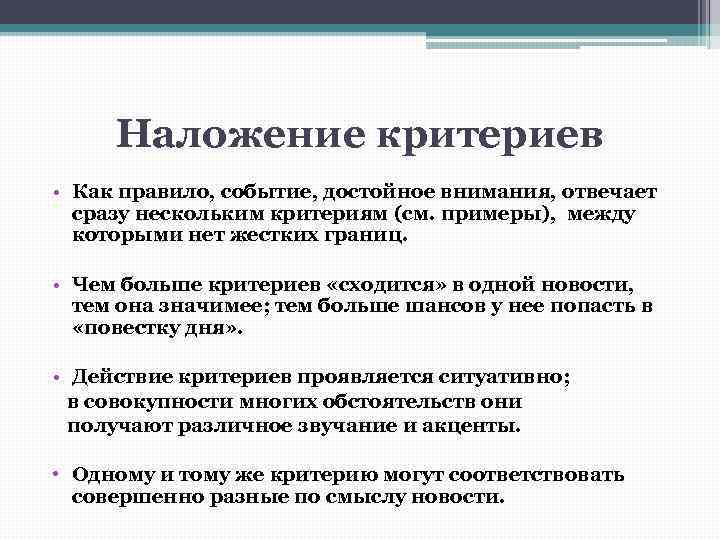 Наложение критериев

• Как правило, событие, достойное внимания, отвечает сразу нескольким критериям (см. примеры), между которыми нет жестких границ.

• Чем больше критериев «сходится» в одной новости, тем она значимее; тем больше шансов у нее попасть в «повестку дня».

• Действие критериев проявляется ситуативно; в совокупности многих обстоятельств они получают различное звучание и акценты.

• Одному и тому же критерию могут соответствовать совершенно разные по смыслу новости.